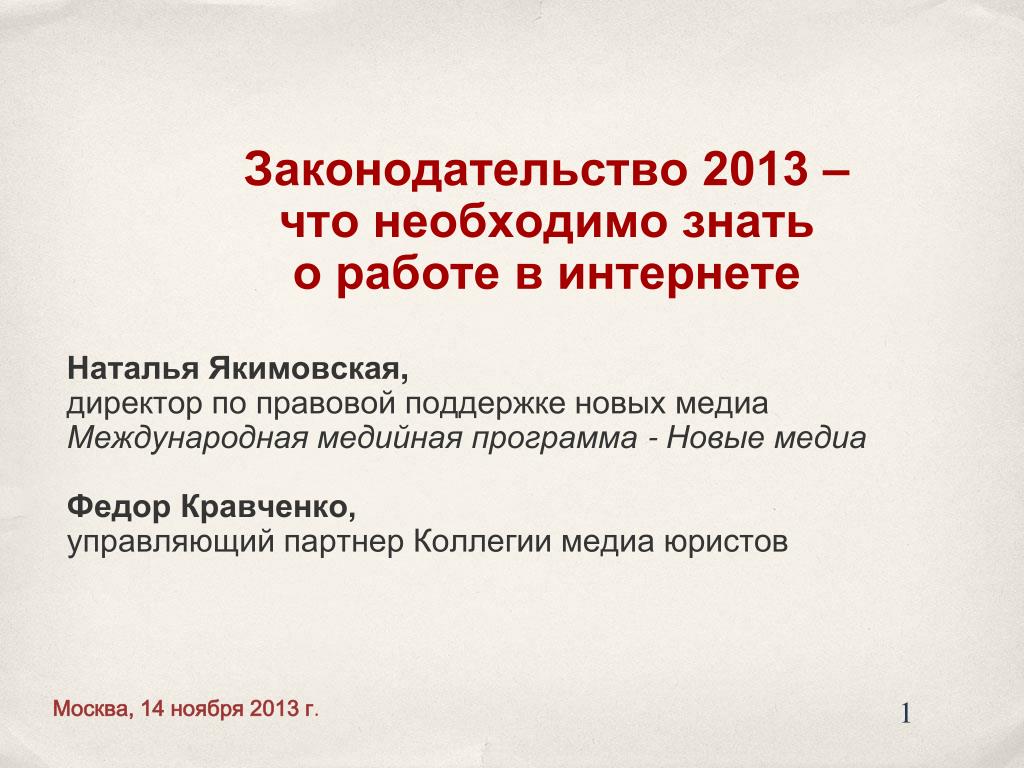 Законодательство 2013 – что необходимо знать о работе в интернете

Наталья Якимовская,
директор по правовой поддержке новых медиа
Международная медийная программа - Новые медиа

Федор Кравченко,
управляющий партнер Коллегии медиа юристов

Москва, 14 ноября 2013 г.

1